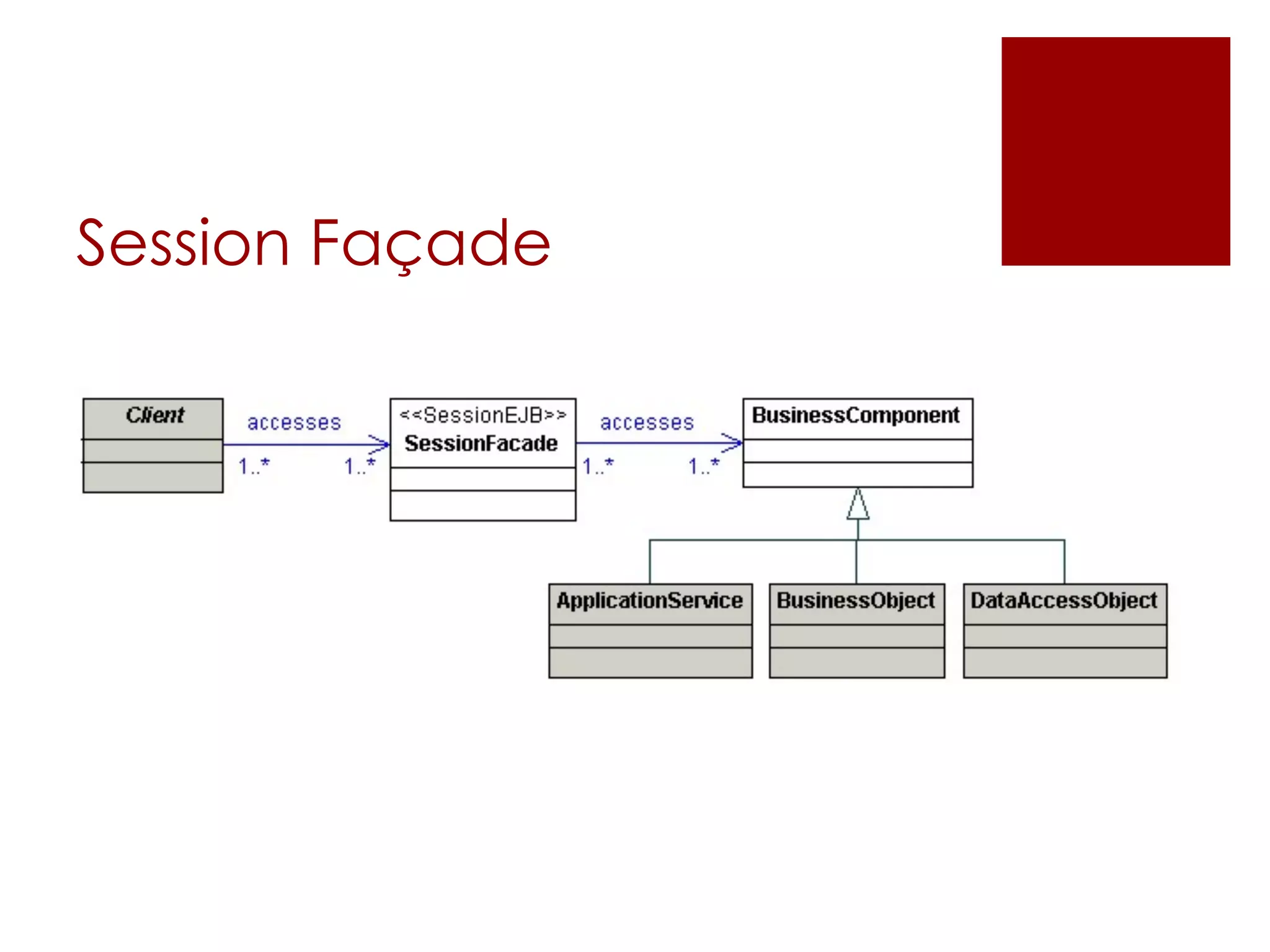 Session Façade

Client

accesses

1..*

1..*

<<SessionEJB>>
SessionFacade

accesses

1..*

1..*

BusinessComponent

ApplicationService

BusinessObject

DataAccessObject